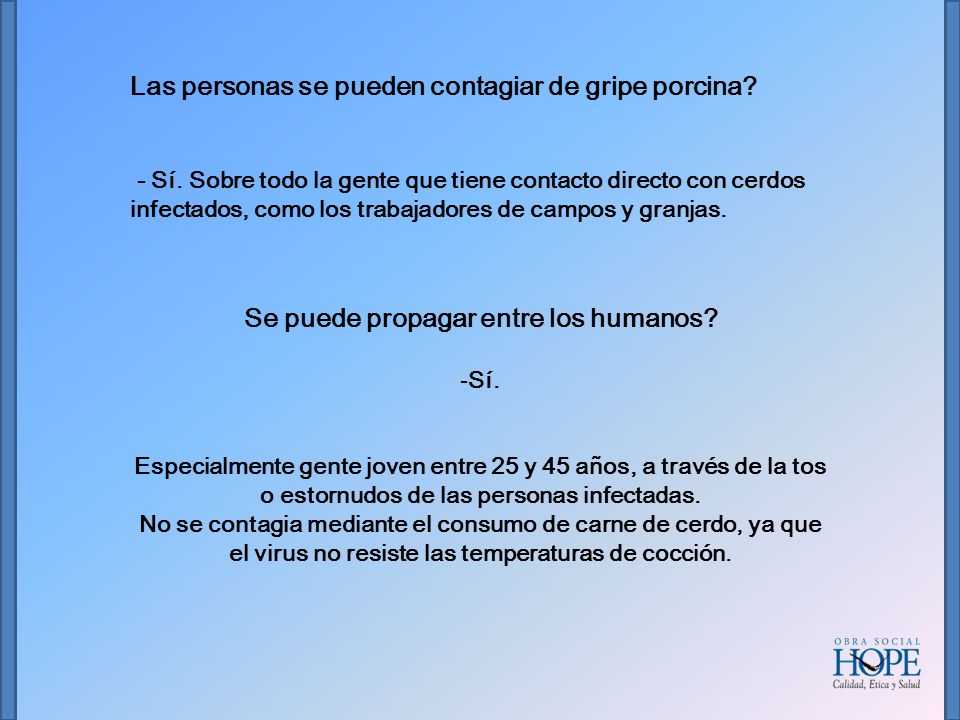 Las personas se pueden contagiar de gripe porcina?

- Sí. Sobre todo la gente que tiene contacto directo con cerdos infectados, como los trabajadores de campos y granjas.

Se puede propagar entre los humanos?

-Sí.

Especialmente gente joven entre 25 y 45 años, a través de la tos o estornudos de las personas infectadas.
No se contagia mediante el consumo de carne de cerdo, ya que el virus no resiste las temperaturas de cocción.

OBRA SOCIAL
HOPE
Calidad, Etica y Salud